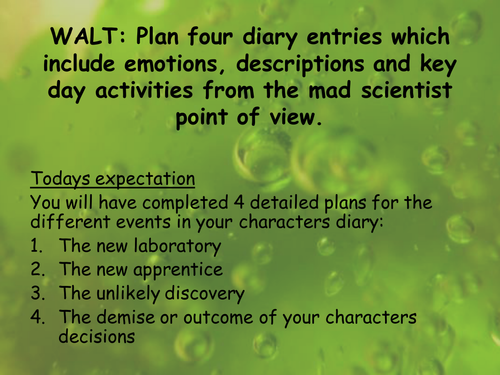 WALT: Plan four diary entries which include emotions, descriptions and key day activities from the mad scientist point of view.

Todays expectation
You will have completed 4 detailed plans for the different events in your characters diary:
1. The new laboratory
2. The new apprentice
3. The unlikely discovery
4. The demise or outcome of your characters decisions